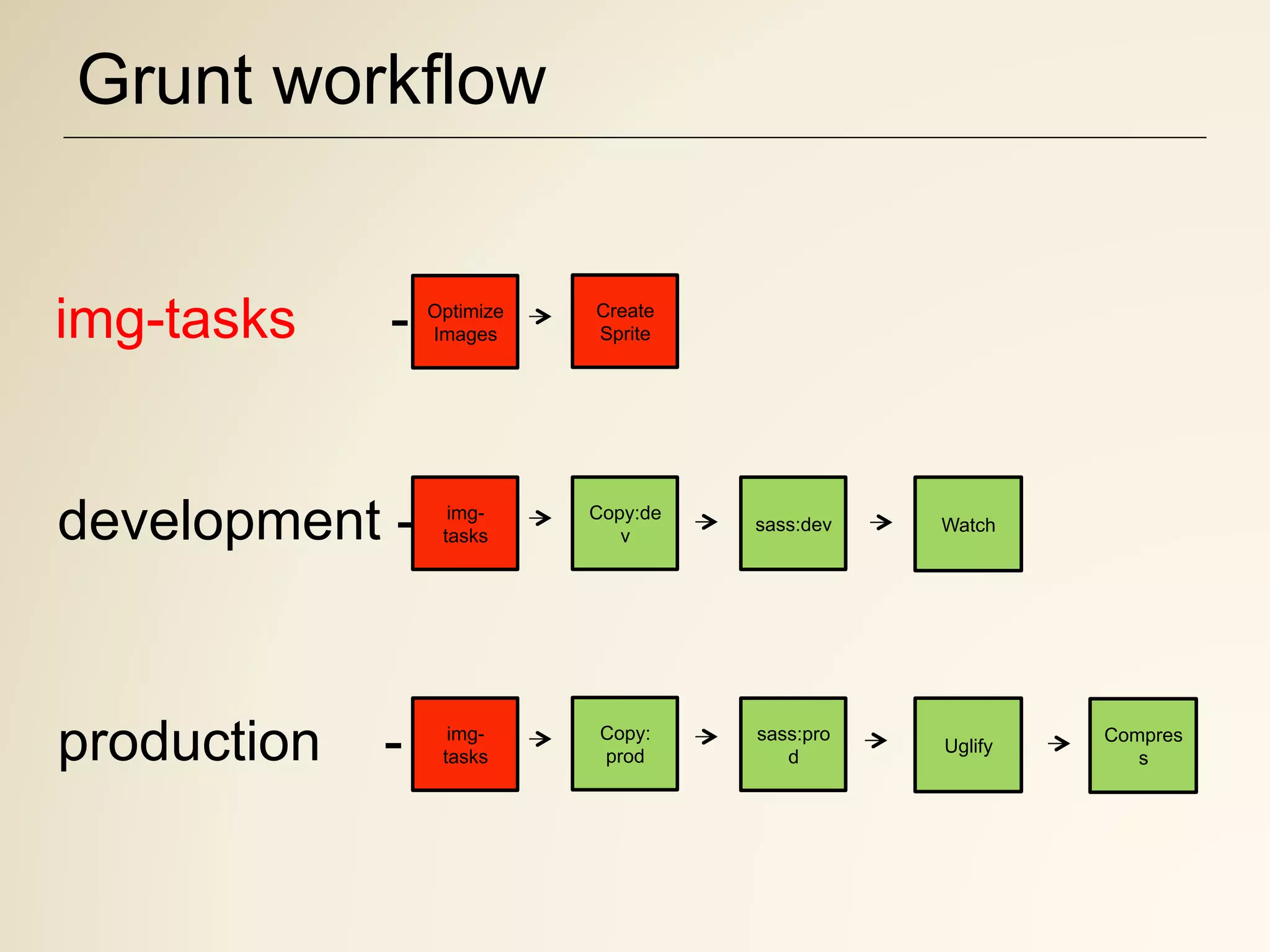 Grunt workflow

img-tasks - Optimize Images → Create Sprite

development - img-tasks → Copy:dev → sass:dev → Watch

production - img-tasks → Copy: prod → sass:prod → Uglify → Compress